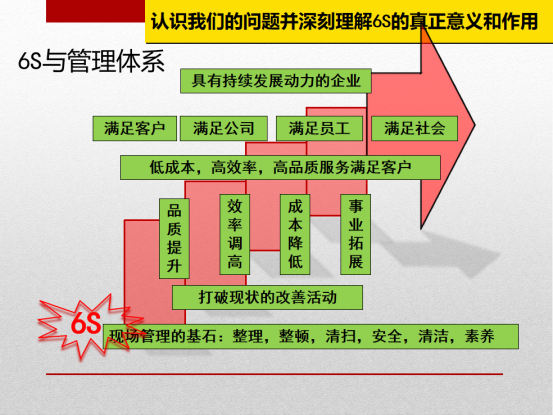 认识我们的问题并深刻理解6S的真正意义和作用

6S与管理体系

具有持续发展动力的企业

满足客户

满足公司

满足员工

满足社会

低成本，高效率，高品质服务满足客户

品质提升

效率调高

成本降低

事业拓展

打破现状的改善活动

6S

现场管理的基石：整理，整顿，清扫，安全，清洁，素养